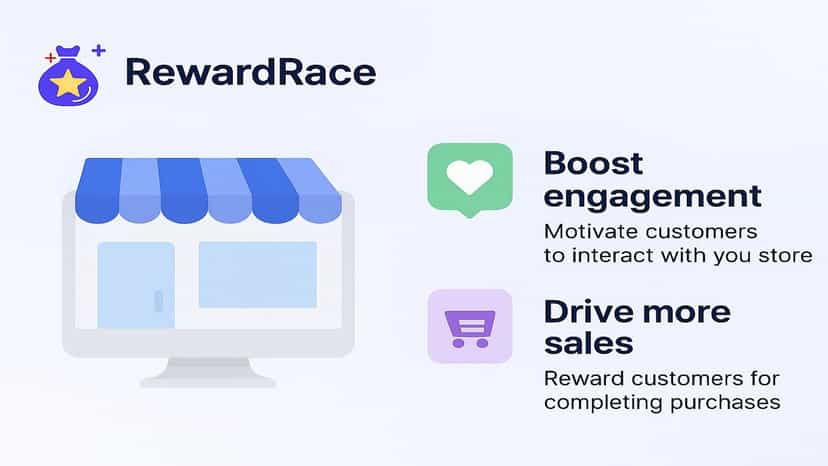 RewardRace

Boost engagement
Motivate customers to interact with you store

Drive more sales
Reward customers for completing purchases